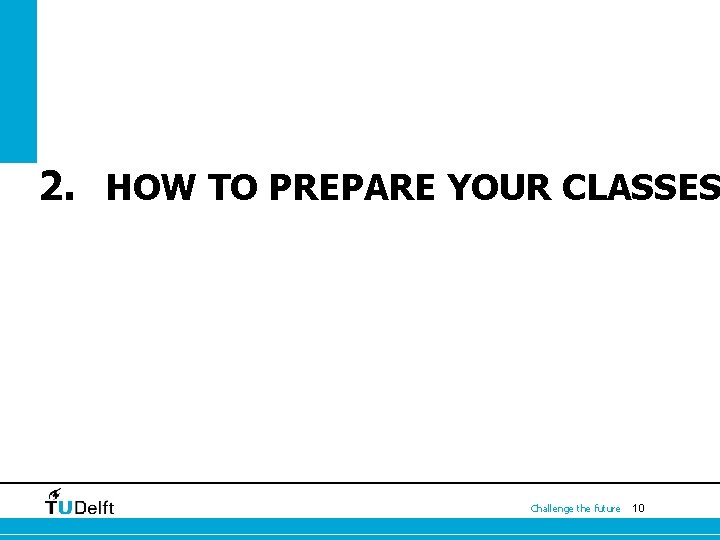 2. HOW TO PREPARE YOUR CLASSES

TUDelft

Challenge the future 10